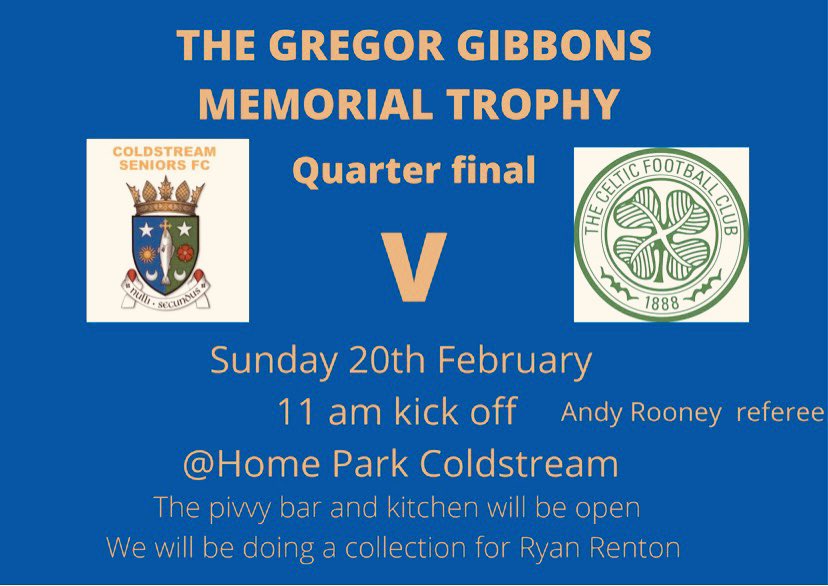 THE GREGOR GIBBONS MEMORIAL TROPHY

COLDSTREAM SENIORS FC

nulli · secundus

Quarter final

V

THE CELTIC FOOTBALL CLUB

1888

Sunday 20th February

11 am kick off

Andy Rooney referee

@Home Park Coldstream

The pivvy bar and kitchen will be open

We will be doing a collection for Ryan Renton